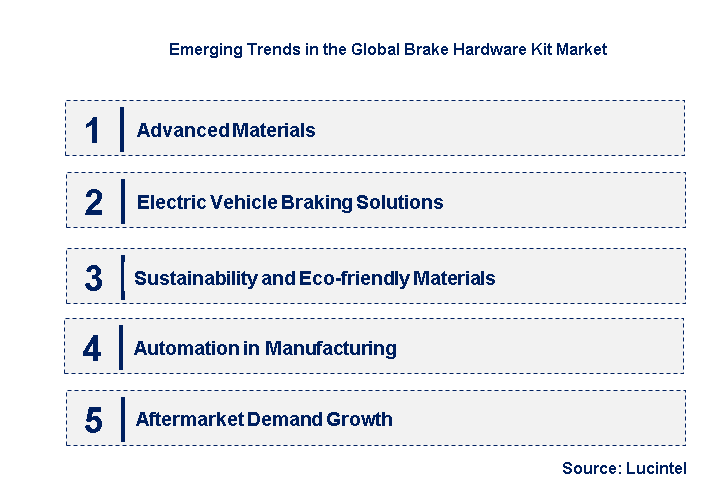 Emerging Trends in the Global Brake Hardware Kit Market

1 Advanced Materials

2 Electric Vehicle Braking Solutions

3 Sustainability and Eco-friendly Materials

4 Automation in Manufacturing

5 Aftermarket Demand Growth

Source: Lucintel